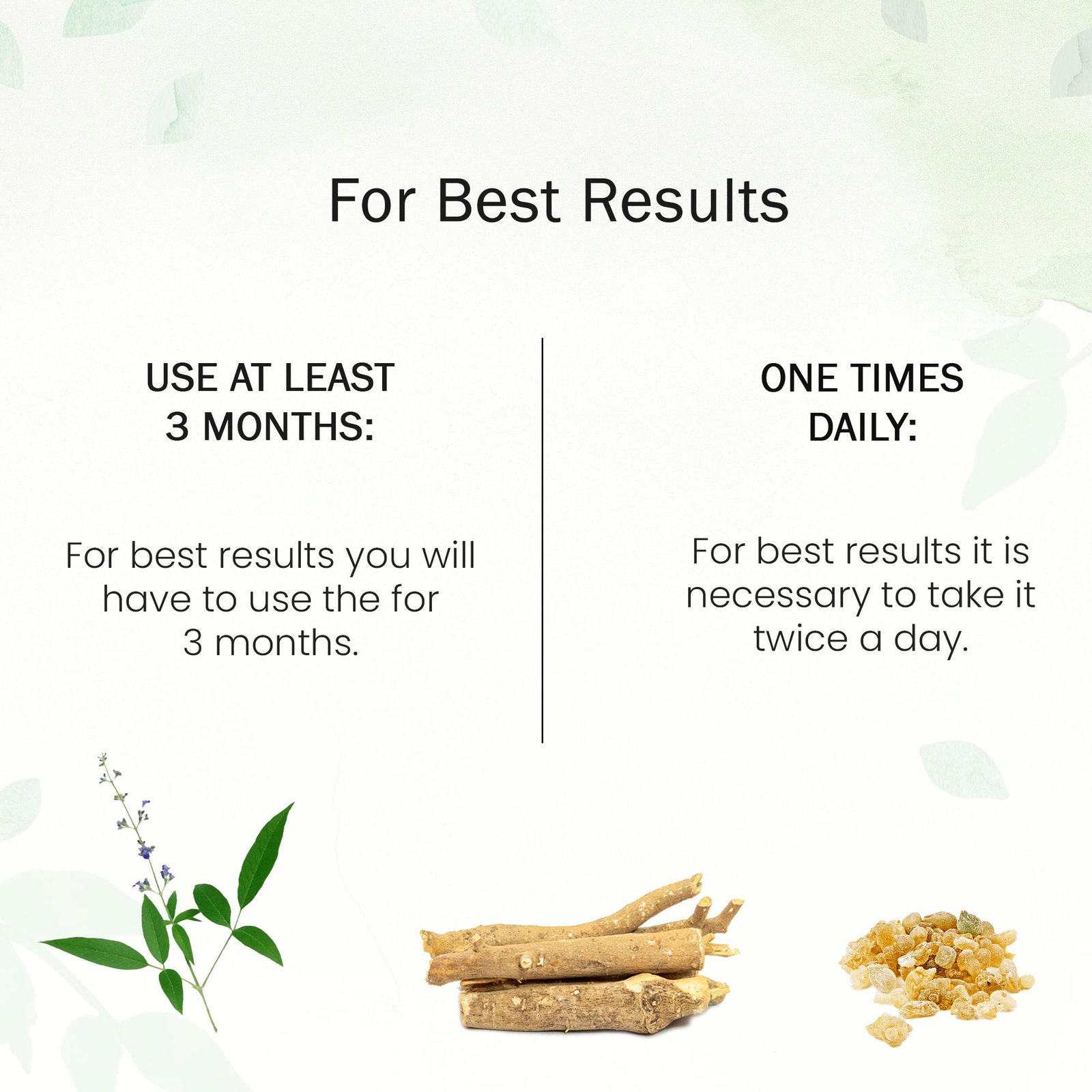 For Best Results

USE AT LEAST 3 MONTHS:

For best results you will have to use the for 3 months.

ONE TIMES DAILY:

For best results it is necessary to take it twice a day.